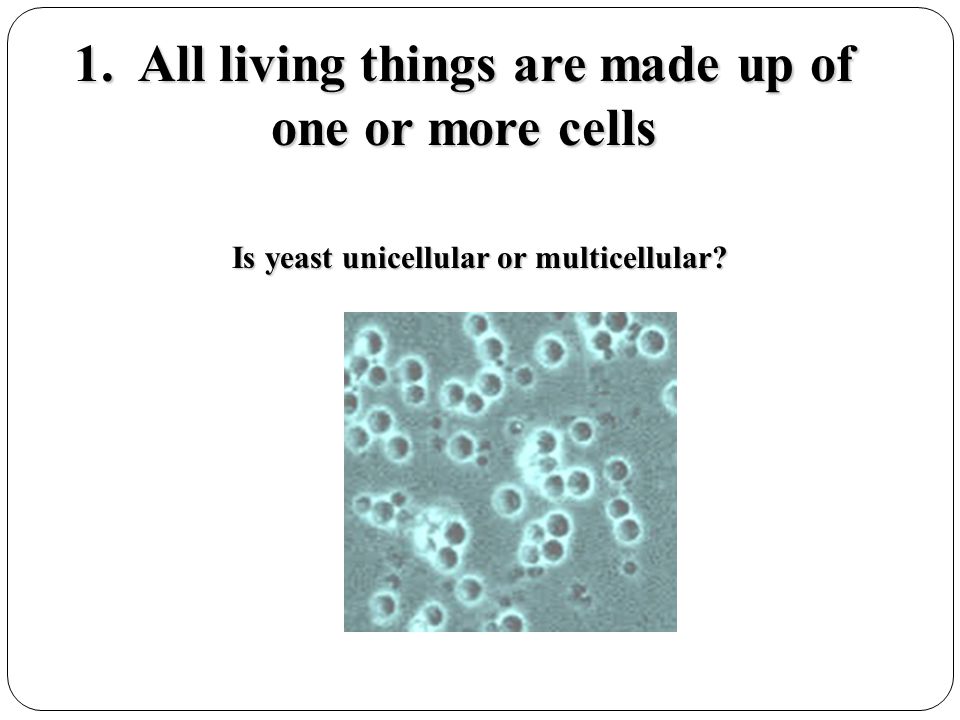 1. All living things are made up of one or more cells

Is yeast unicellular or multicellular?